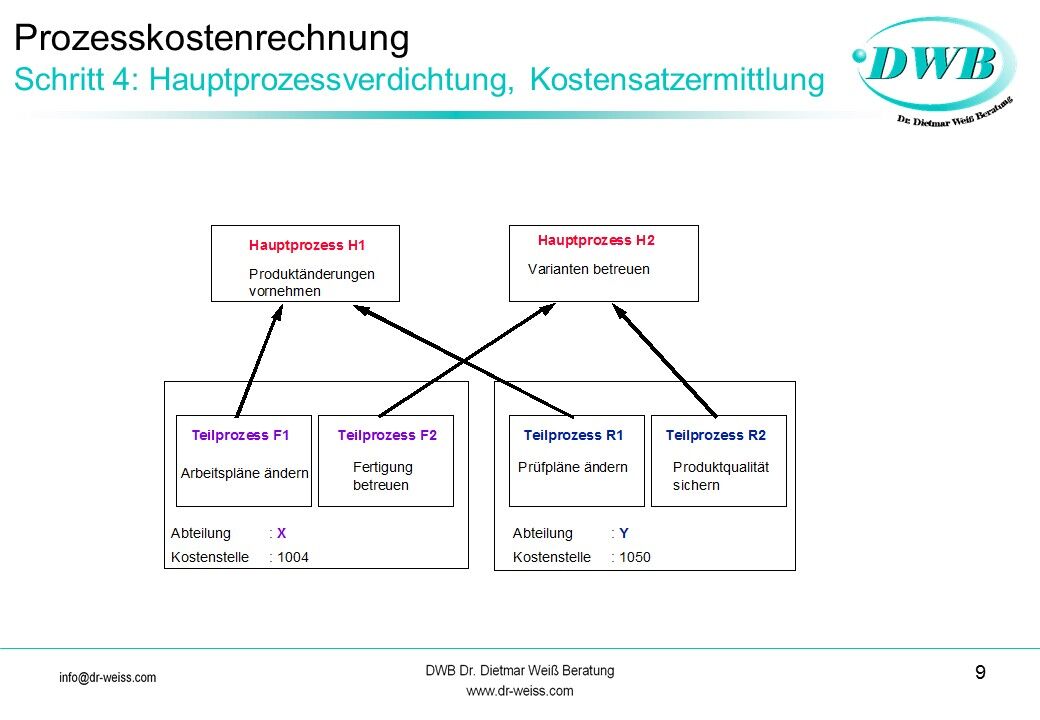 Prozesskostenrechnung
Schritt 4: Hauptprozessverdichtung, Kostensatzermittlung

DWB
Dr. Dietmar Weiß Beratung

Hauptprozess H1
Produktänderungen vornehmen

Hauptprozess H2
Varianten betreuen

Teilprozess F1
Arbeitspläne ändern

Teilprozess F2
Fertigung betreuen

Abteilung : X
Kostenstelle : 1004

Teilprozess R1
Prüfpläne ändern

Teilprozess R2
Produktqualität sichern

Abteilung : Y
Kostenstelle : 1050

info@dr-weiss.com

DWB Dr. Dietmar Weiß Beratung
www.dr-weiss.com

9